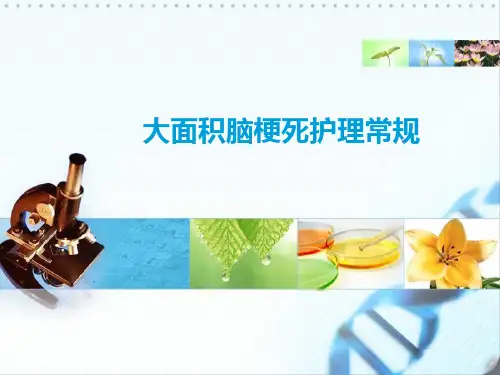 大面积脑梗死护理常规